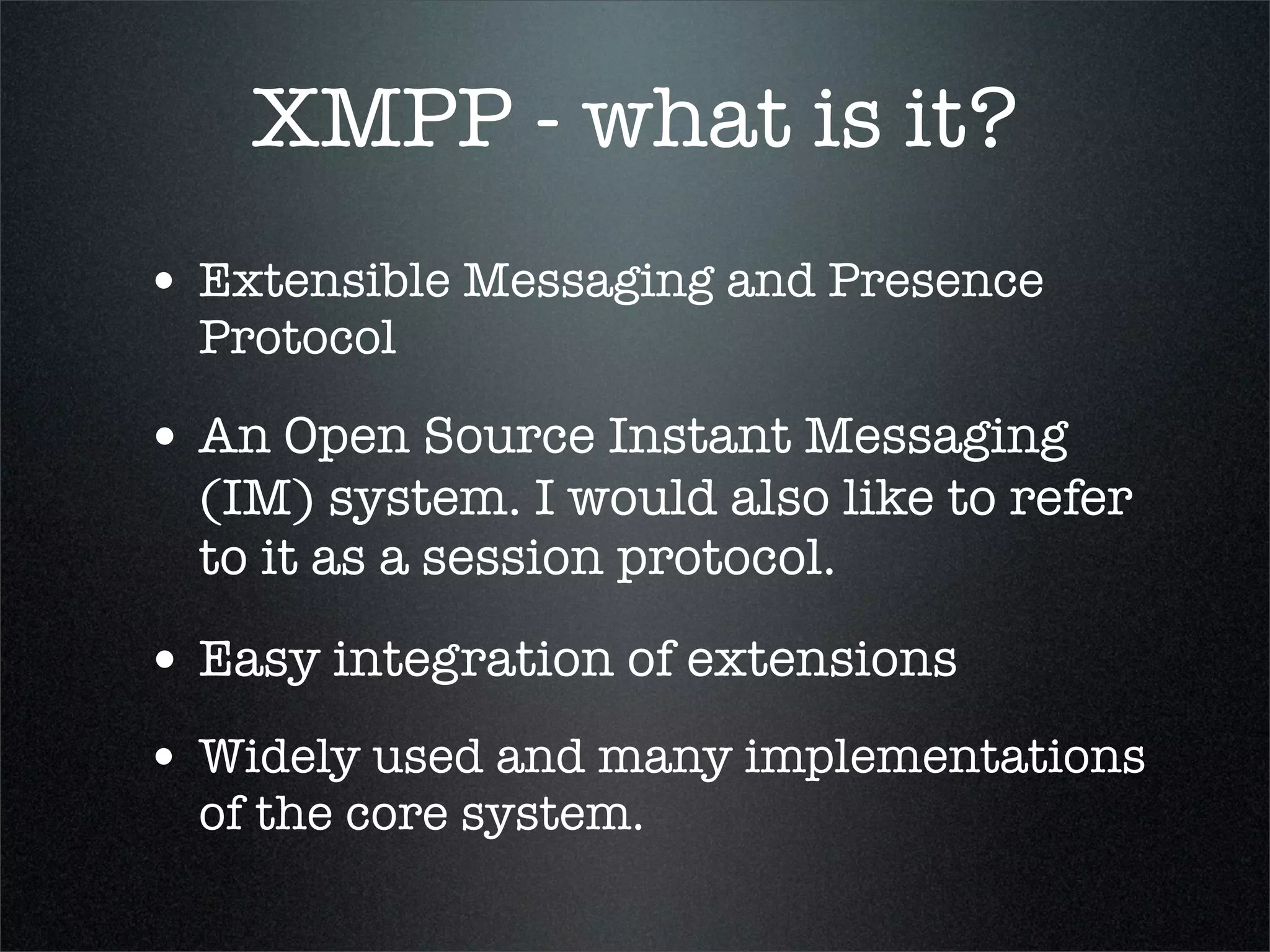 XMPP - what is it?

• Extensible Messaging and Presence Protocol

• An Open Source Instant Messaging (IM) system. I would also like to refer to it as a session protocol.

• Easy integration of extensions

• Widely used and many implementations of the core system.